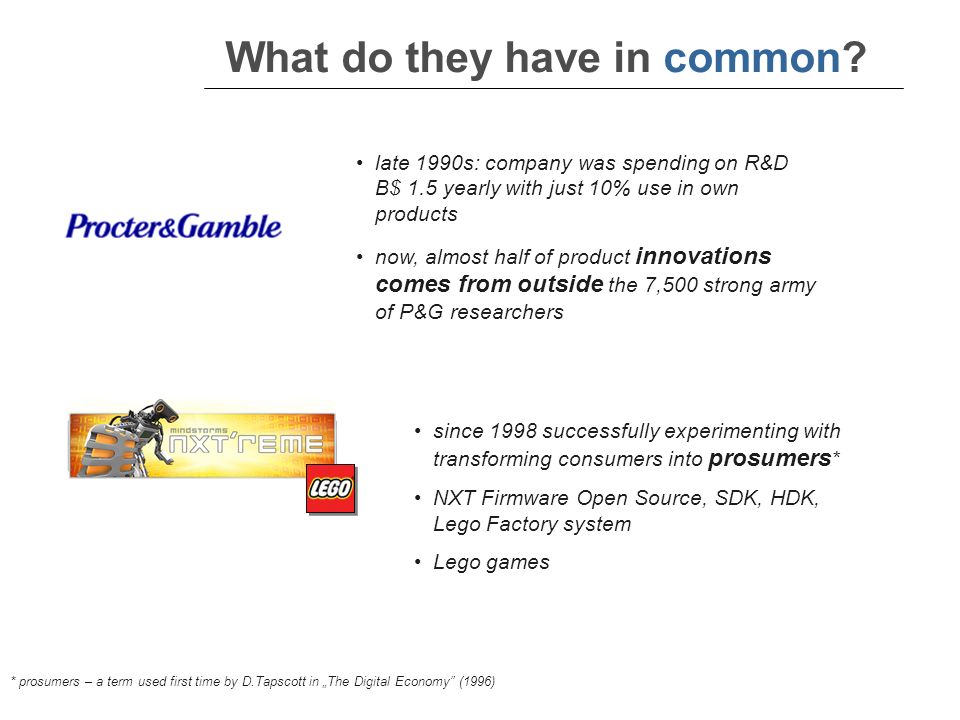 What do they have in common?

Procter&Gamble

• late 1990s: company was spending on R&D B$ 1.5 yearly with just 10% use in own products

• now, almost half of product innovations comes from outside the 7,500 strong army of P&G researchers

MINDSTORMS NXT'REME

LEGO

• since 1998 successfully experimenting with transforming consumers into prosumers*

• NXT Firmware Open Source, SDK, HDK, Lego Factory system

• Lego games

* prosumers – a term used first time by D.Tapscott in „The Digital Economy" (1996)